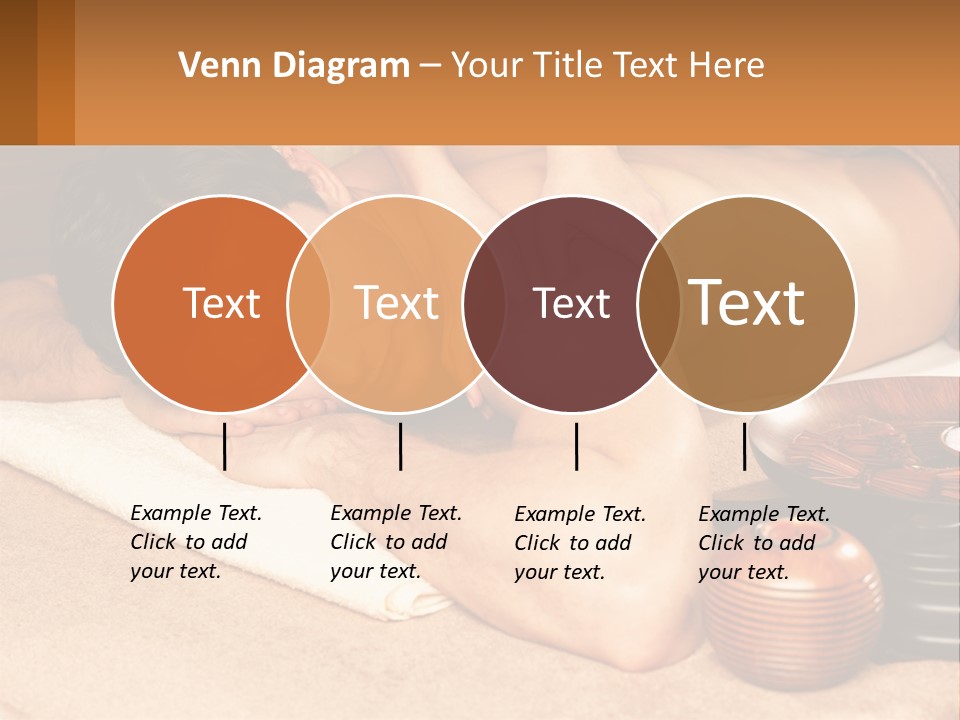 Venn Diagram – Your Title Text Here

Text

Text

Text

Text

Example Text. Click to add your text.

Example Text. Click to add your text.

Example Text. Click to add your text.

Example Text. Click to add your text.